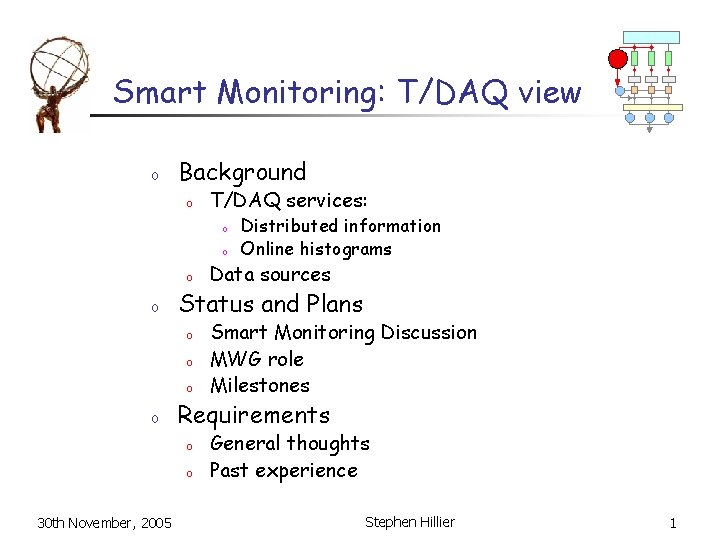 Smart Monitoring: T/DAQ view

o Background
  o T/DAQ services:
    o Distributed information
    o Online histograms
  o Data sources
o Status and Plans
  o Smart Monitoring Discussion
  o MWG role
  o Milestones
o Requirements
  o General thoughts
  o Past experience

30th November, 2005

Stephen Hillier

1